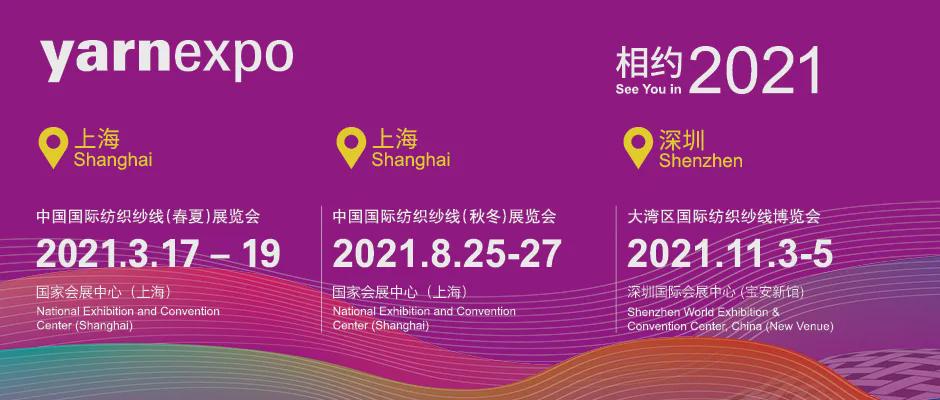 yarnexpo

相约 See You in 2021

上海 Shanghai

中国国际纺织纱线(春夏)展览会

2021.3.17 – 19

国家会展中心（上海）
National Exhibition and Convention Center (Shanghai)

上海 Shanghai

中国国际纺织纱线(秋冬)展览会

2021.8.25-27

国家会展中心（上海）
National Exhibition and Convention Center (Shanghai)

深圳 Shenzhen

大湾区国际纺织纱线博览会

2021.11.3-5

深圳国际会展中心（宝安新馆）
Shenzhen World Exhibition & Convention Center, China (New Venue)